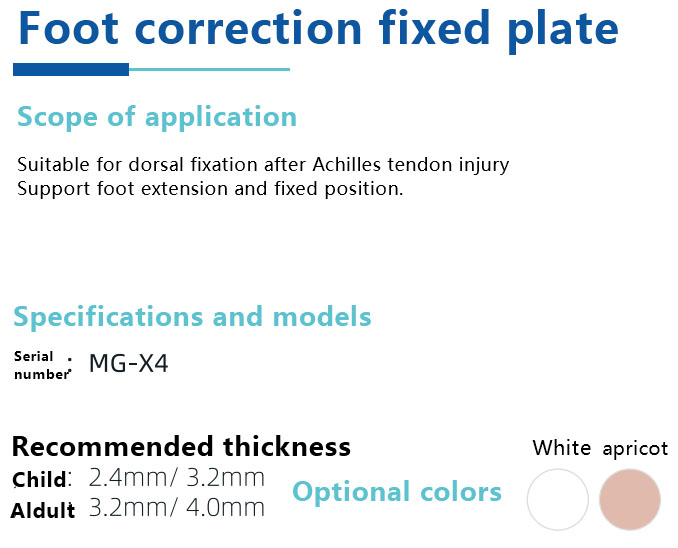 Foot correction fixed plate

Scope of application

Suitable for dorsal fixation after Achilles tendon injury
Support foot extension and fixed position.

Specifications and models

Serial number: MG-X4

Recommended thickness
Child: 2.4mm/ 3.2mm
Aldult 3.2mm/ 4.0mm

Optional colors

White apricot